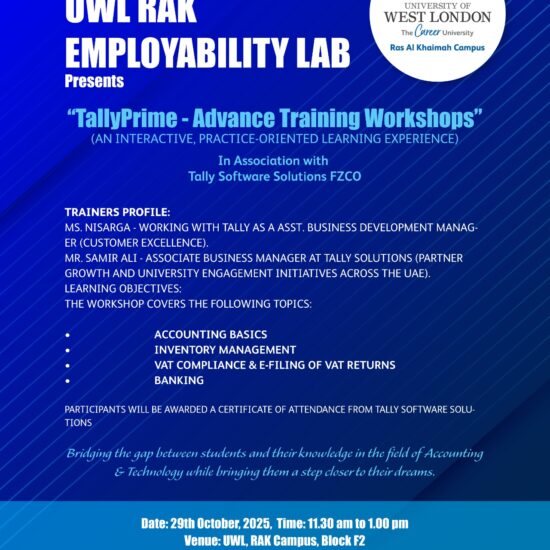 UWL RAK EMPLOYABILITY LAB
Presents

UNIVERSITY OF WEST LONDON
The Career University
Ras Al Khaimah Campus

"TallyPrime - Advance Training Workshops"
(AN INTERACTIVE, PRACTICE-ORIENTED LEARNING EXPERIENCE)

In Association with
Tally Software Solutions FZCO

TRAINERS PROFILE:
MS. NISARGA - WORKING WITH TALLY AS A ASST. BUSINESS DEVELOPMENT MANAGER (CUSTOMER EXCELLENCE).
MR. SAMIR ALI - ASSOCIATE BUSINESS MANAGER AT TALLY SOLUTIONS (PARTNER GROWTH AND UNIVERSITY ENGAGEMENT INITIATIVES ACROSS THE UAE).
LEARNING OBJECTIVES:
THE WORKSHOP COVERS THE FOLLOWING TOPICS:

• ACCOUNTING BASICS
• INVENTORY MANAGEMENT
• VAT COMPLIANCE & E-FILING OF VAT RETURNS
• BANKING

PARTICIPANTS WILL BE AWARDED A CERTIFICATE OF ATTENDANCE FROM TALLY SOFTWARE SOLUTIONS

Bridging the gap between students and their knowledge in the field of Accounting & Technology while bringing them a step closer to their dreams.

Date: 29th October, 2025, Time: 11.30 am to 1.00 pm
Venue: UWL, RAK Campus, Block F2